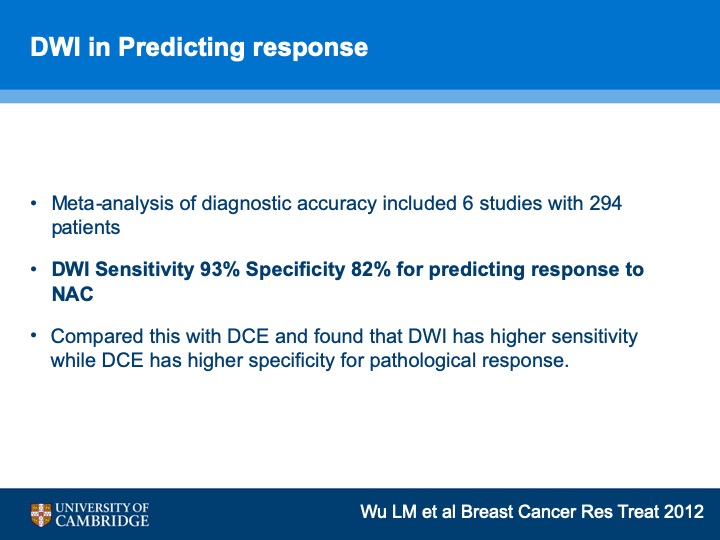 DWI in Predicting response

• Meta-analysis of diagnostic accuracy included 6 studies with 294 patients

• DWI Sensitivity 93% Specificity 82% for predicting response to NAC

• Compared this with DCE and found that DWI has higher sensitivity while DCE has higher specificity for pathological response.

UNIVERSITY OF CAMBRIDGE

Wu LM et al Breast Cancer Res Treat 2012